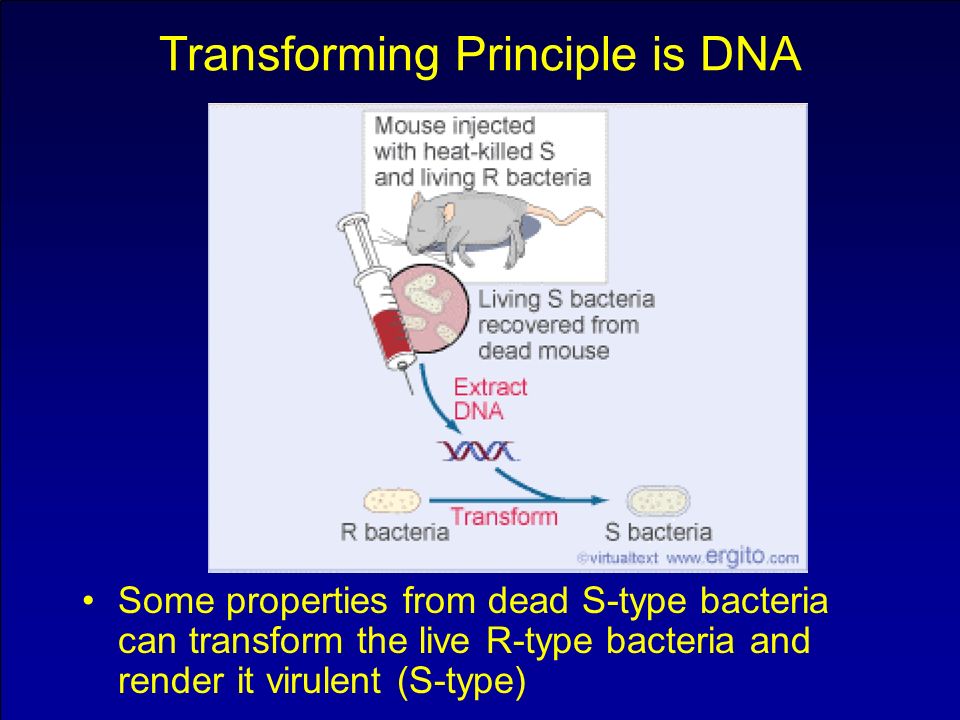 Transforming Principle is DNA

Mouse injected with heat-killed S and living R bacteria

Living S bacteria recovered from dead mouse

Extract DNA

R bacteria

Transform

S bacteria

©virtualtext www.ergito.com

• Some properties from dead S-type bacteria can transform the live R-type bacteria and render it virulent (S-type)